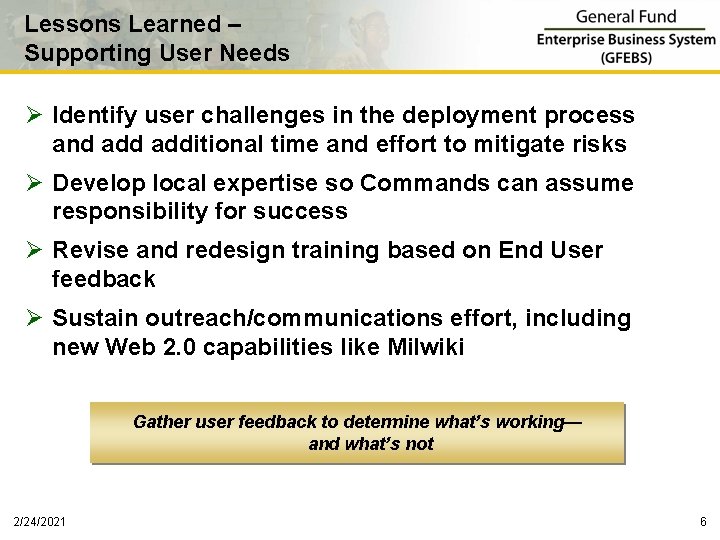 Lessons Learned –
Supporting User Needs

General Fund
Enterprise Business System
(GFEBS)

➢ Identify user challenges in the deployment process and add additional time and effort to mitigate risks

➢ Develop local expertise so Commands can assume responsibility for success

➢ Revise and redesign training based on End User feedback

➢ Sustain outreach/communications effort, including new Web 2.0 capabilities like Milwiki

Gather user feedback to determine what's working—
and what's not

2/24/2021

6